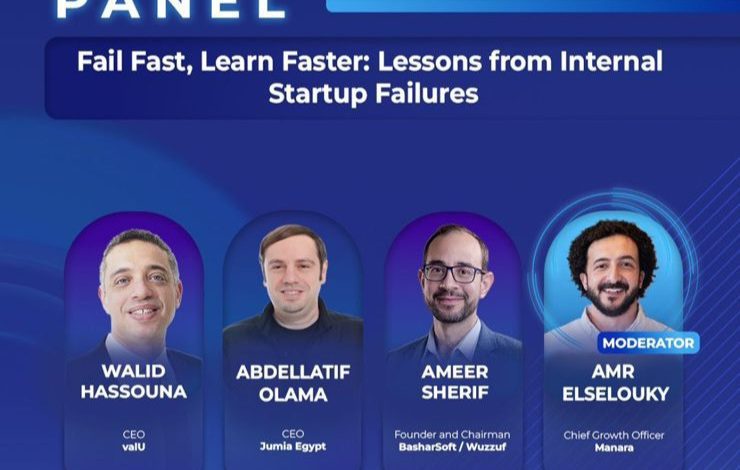 PANEL

Fail Fast, Learn Faster: Lessons from Internal Startup Failures

WALID HASSOUNA
CEO
valU

ABDELLATIF OLAMA
CEO
Jumia Egypt

AMEER SHERIF
Founder and Chairman
BasharSoft / Wuzzuf

MODERATOR
AMR ELSELOUKY
Chief Growth Officer
Manara